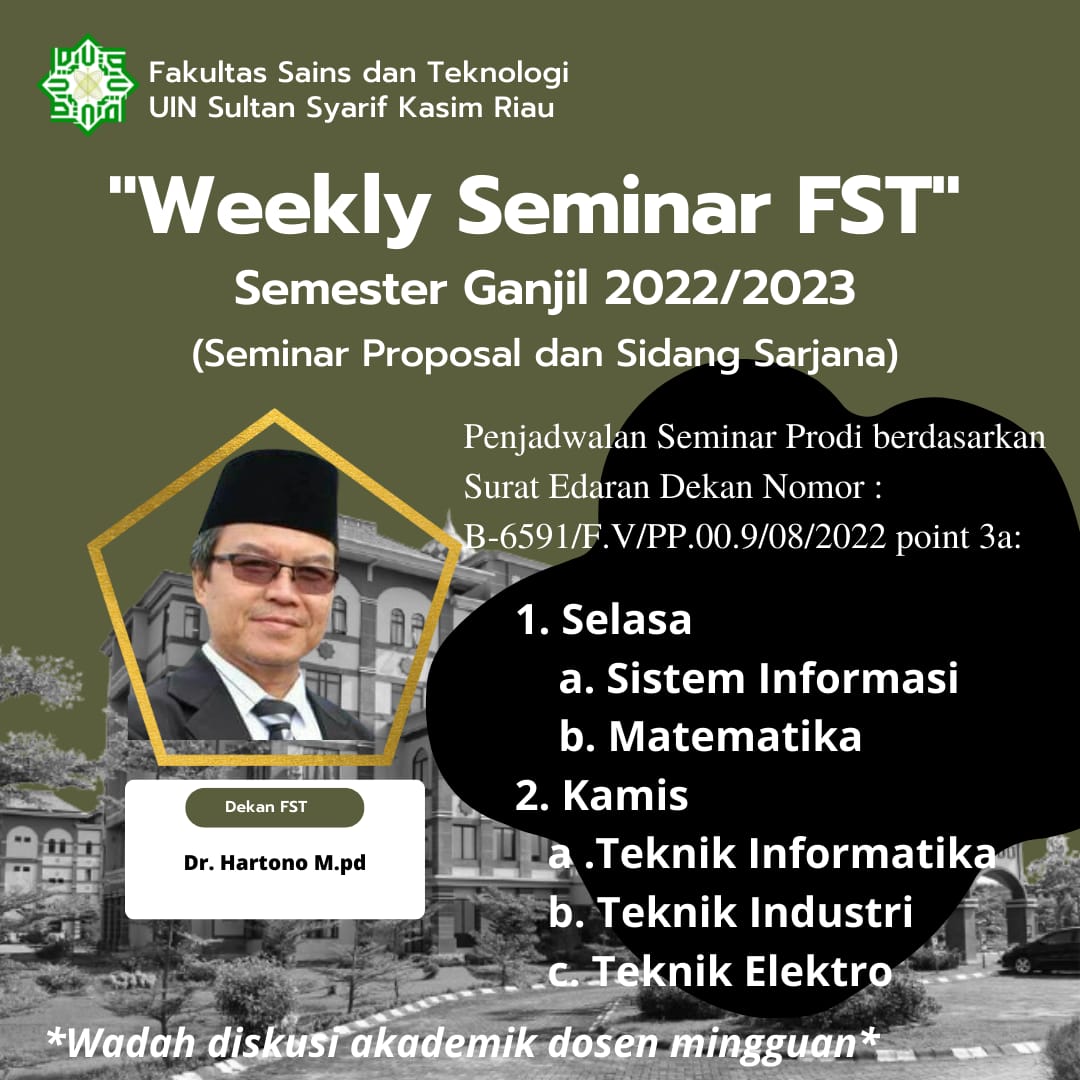 Fakultas Sains dan Teknologi
UIN Sultan Syarif Kasim Riau

"Weekly Seminar FST"
Semester Ganjil 2022/2023
(Seminar Proposal dan Sidang Sarjana)

Penjadwalan Seminar Prodi berdasarkan Surat Edaran Dekan Nomor : B-6591/F.V/PP.00.9/08/2022 point 3a:

1. Selasa
a. Sistem Informasi
b. Matematika
2. Kamis
a .Teknik Informatika
b. Teknik Industri
c. Teknik Elektro

Dekan FST
Dr. Hartono M.pd

*Wadah diskusi akademik dosen mingguan*